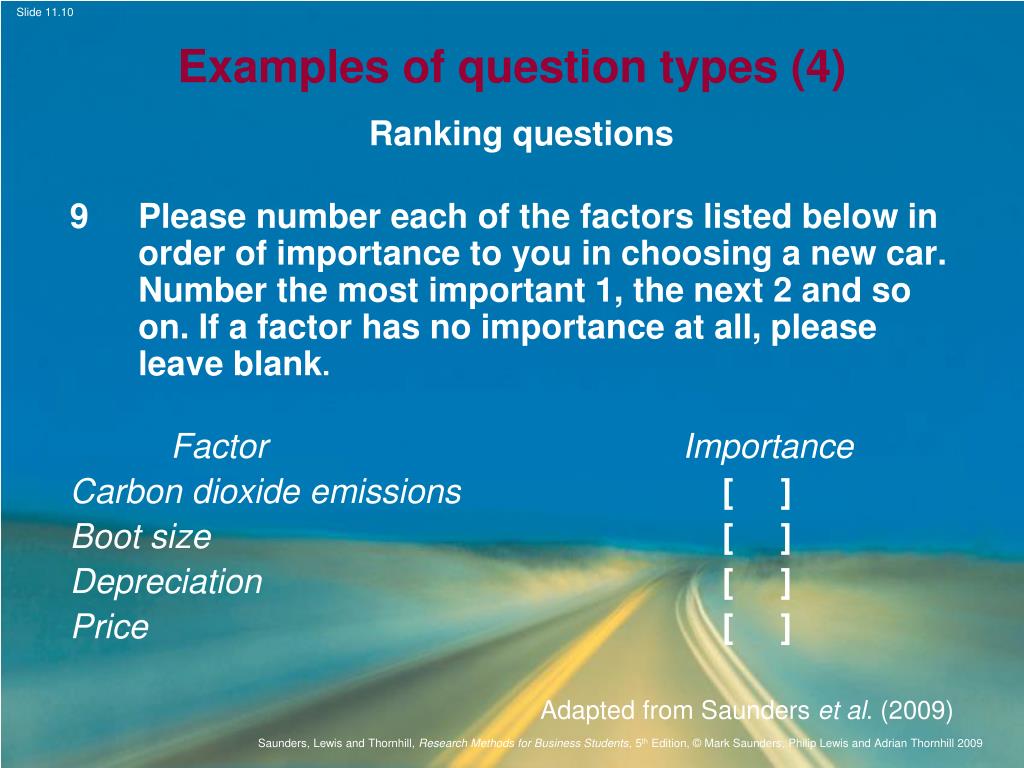 Slide 11.10

Examples of question types (4)

Ranking questions

9 Please number each of the factors listed below in order of importance to you in choosing a new car. Number the most important 1, the next 2 and so on. If a factor has no importance at all, please leave blank.

| Factor | Importance |
|---|---|
| Carbon dioxide emissions | [ ] |
| Boot size | [ ] |
| Depreciation | [ ] |
| Price | [ ] |

Adapted from Saunders et al. (2009)

Saunders, Lewis and Thornhill, Research Methods for Business Students, 5th Edition, © Mark Saunders, Philip Lewis and Adrian Thornhill 2009